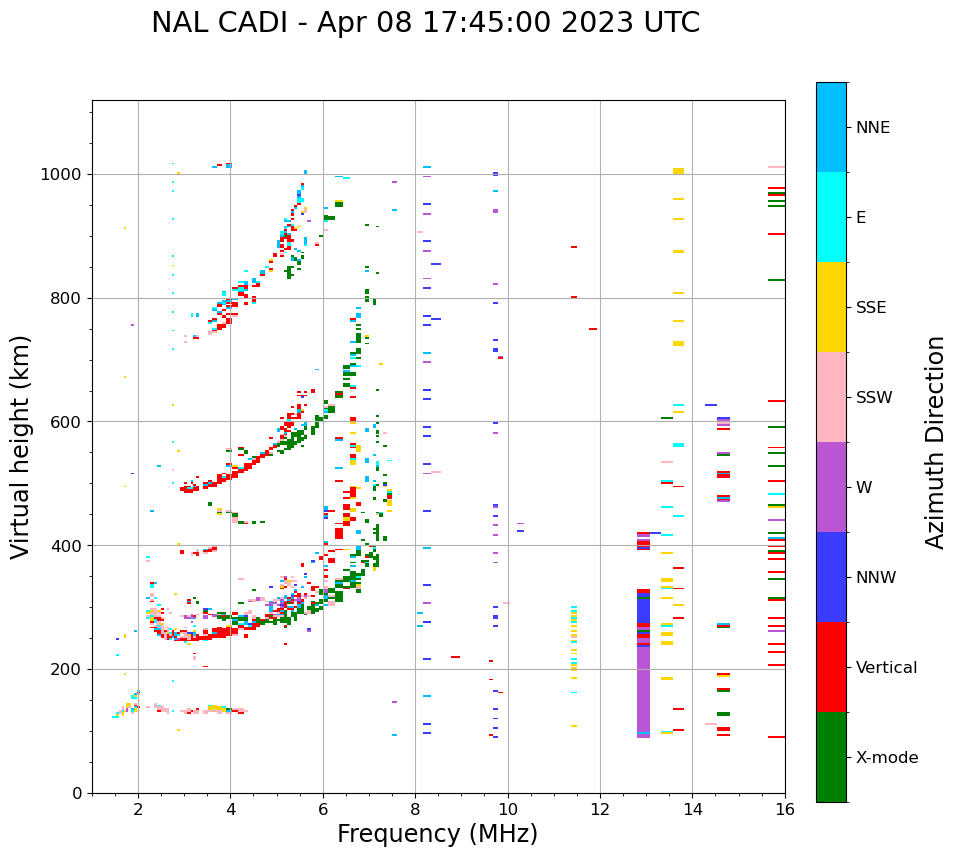 NAL CADI - Apr 08 17:45:00 2023 UTC

Virtual height (km)

1000
800
600
400
200
0

2
4
6
8
10
12
14
16

Frequency (MHz)

NNE
E
SSE
SSW
W
NNW
Vertical
X-mode

Azimuth Direction